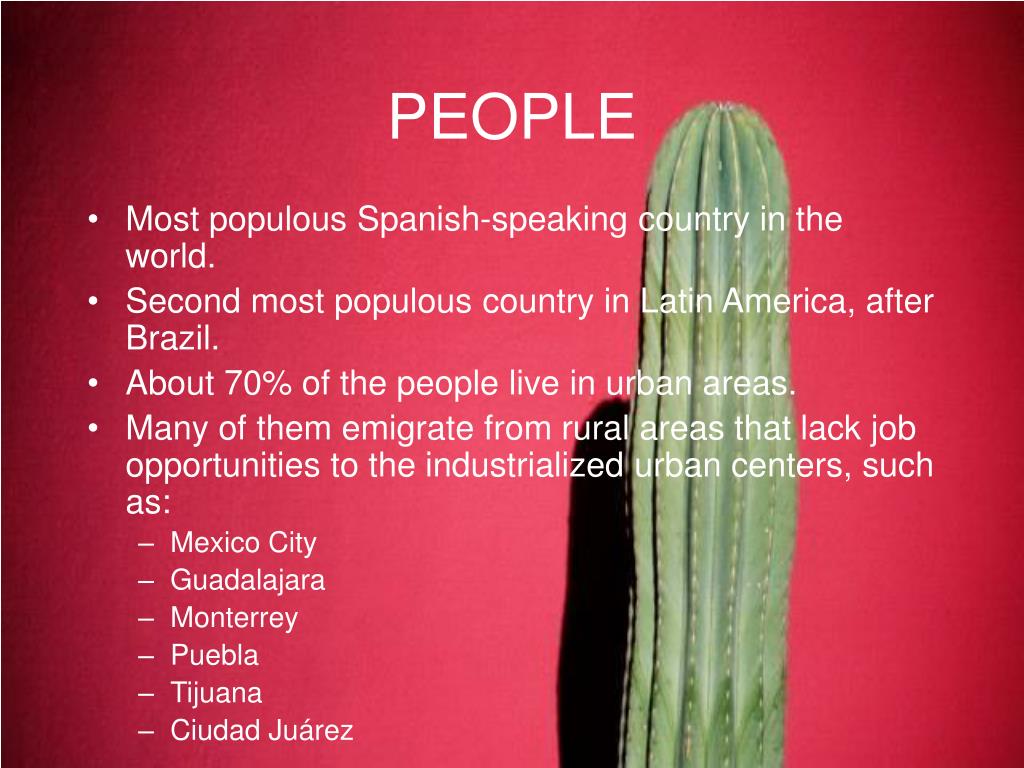 PEOPLE

• Most populous Spanish-speaking country in the world.
• Second most populous country in Latin America, after Brazil.
• About 70% of the people live in urban areas.
• Many of them emigrate from rural areas that lack job opportunities to the industrialized urban centers, such as:
– Mexico City
– Guadalajara
– Monterrey
– Puebla
– Tijuana
– Ciudad Juárez